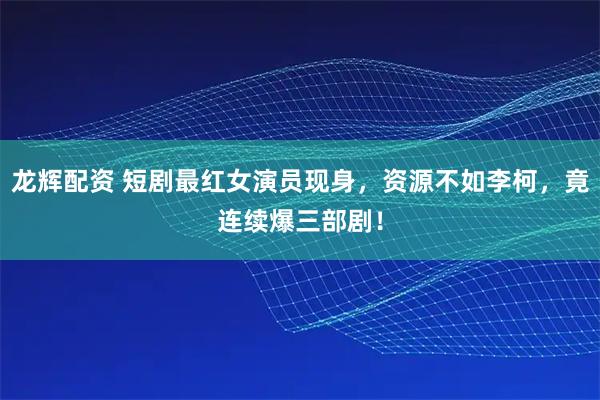 龙辉配资 短剧最红女演员现身，资源不如李柯，竟连续爆三部剧！